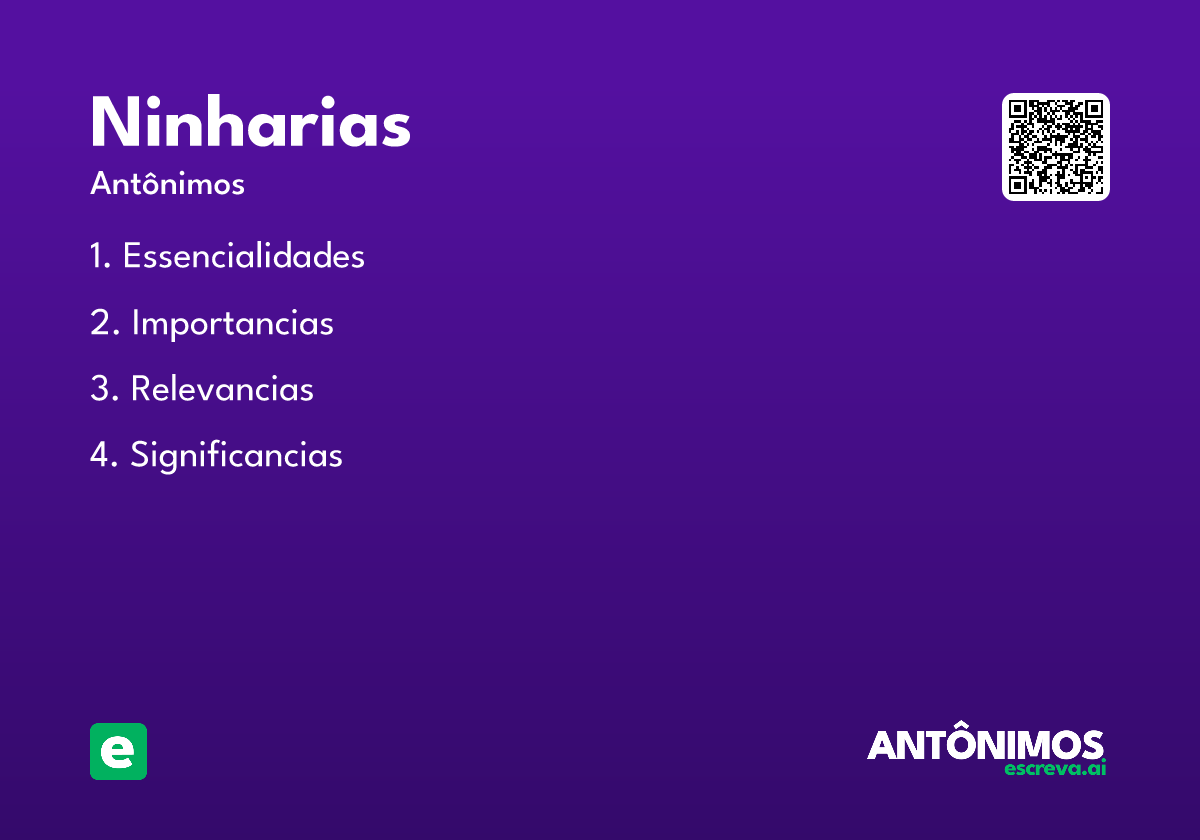 Ninharias

Antônimos

1. Essencialidades

2. Importancias

3. Relevancias

4. Significancias

e

ANTÔNIMOS
escreva.ai